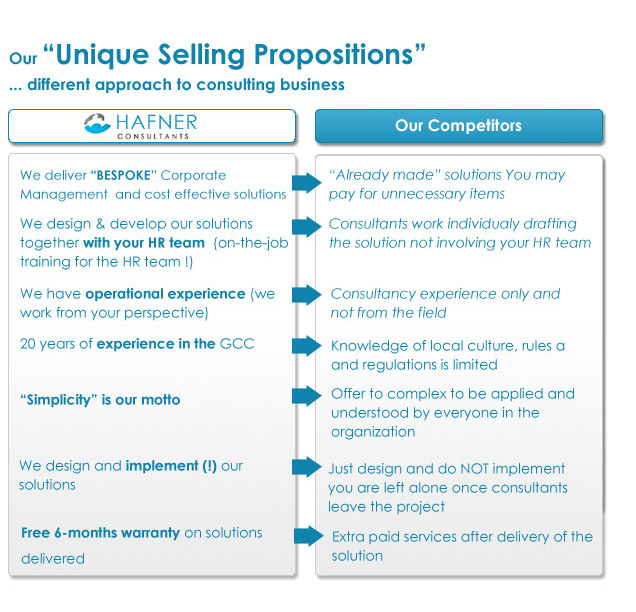 Our "Unique Selling Propositions"
... different approach to consulting business

HAFNER
CONSULTANTS

We deliver "BESPOKE" Corporate Management and cost effective solutions

We design & develop our solutions together with your HR team (on-the-job training for the HR team !)

We have operational experience (we work from your perspective)

20 years of experience in the GCC

"Simplicity" is our motto

We design and implement (!) our solutions

Free 6-months warranty on solutions delivered

Our Competitors

"Already made" solutions You may pay for unnecessary items

Consultants work individualy drafting the solution not involving your HR team

Consultancy experience only and not from the field

Knowledge of local culture, rules a and regulations is limited

Offer to complex to be applied and understood by everyone in the organization

Just design and do NOT implement you are left alone once consultants leave the project

Extra paid services after delivery of the solution